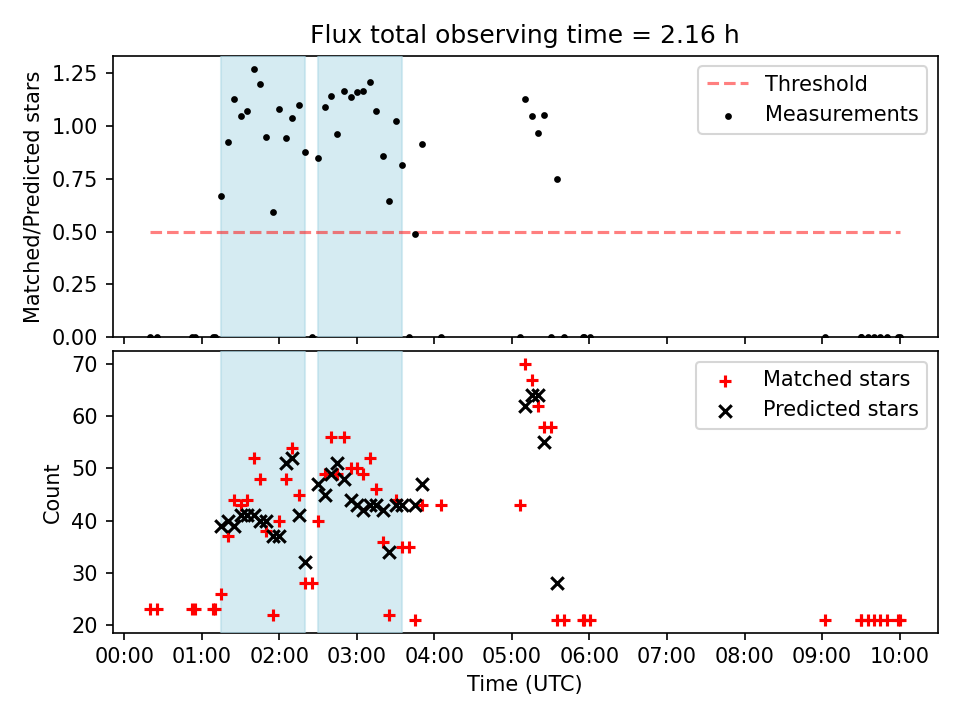 Flux total observing time = 2.16 h

Matched/Predicted stars

1.25
1.00
0.75
0.50
0.25
0.00

Threshold
Measurements

Count

70
60
50
40
30
20

Matched stars
Predicted stars

00:00 01:00 02:00 03:00 04:00 05:00 06:00 07:00 08:00 09:00 10:00

Time (UTC)